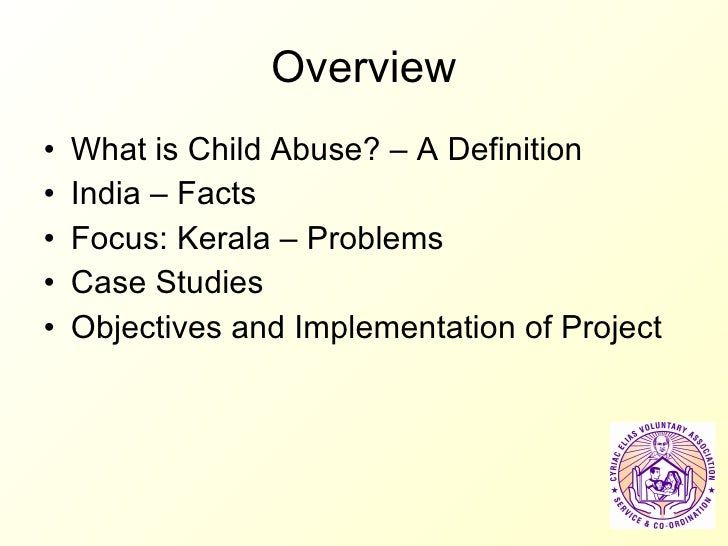 Overview

• What is Child Abuse? – A Definition
• India – Facts
• Focus: Kerala – Problems
• Case Studies
• Objectives and Implementation of Project

CYRIAC ELIAS VOLUNTARY ASSOCIATION
SERVICE & CO-ORDINATION